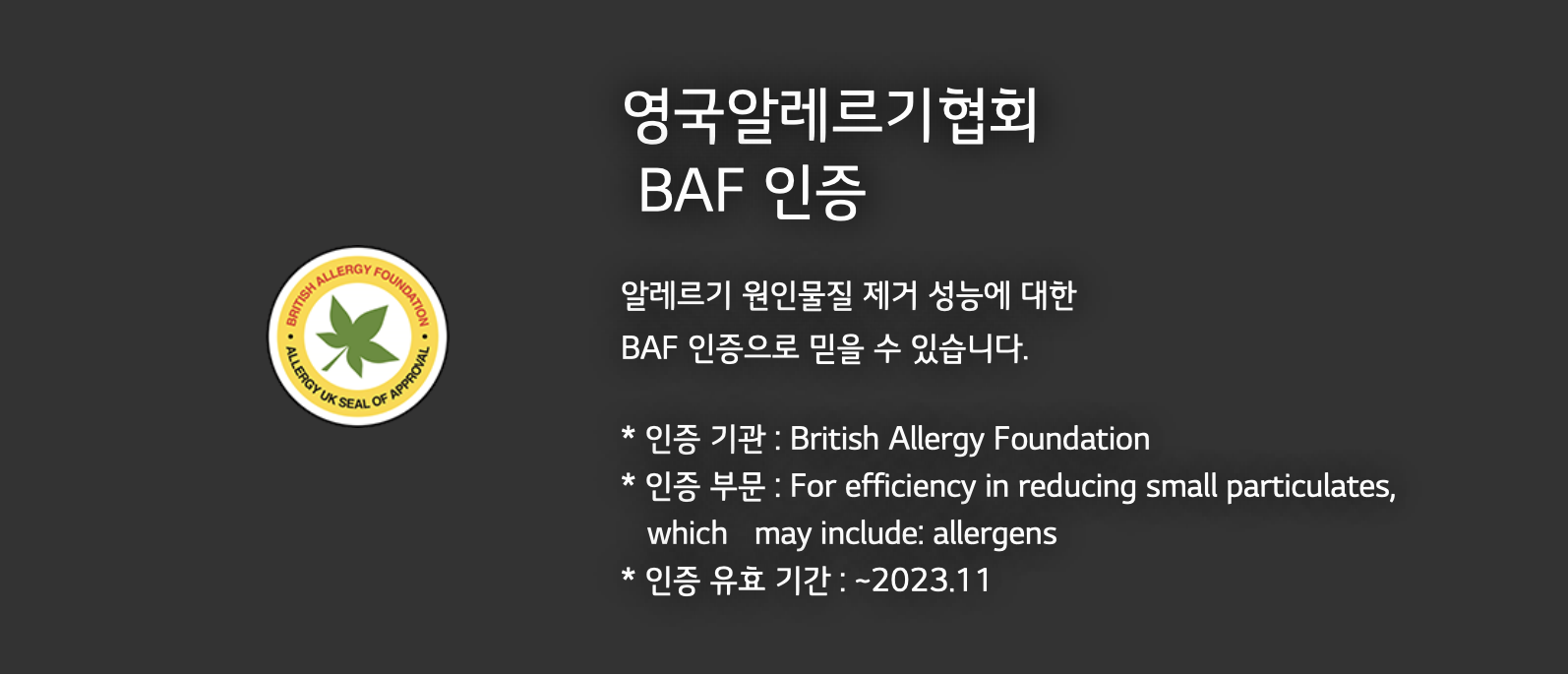 BRITISH ALLERGY FOUNDATION
ALLERGY UK SEAL OF APPROVAL

영국알레르기협회
BAF 인증

알레르기 원인물질 제거 성능에 대한
BAF 인증으로 믿을 수 있습니다.

* 인증 기관 : British Allergy Foundation
* 인증 부문 : For efficiency in reducing small particulates, which may include: allergens
* 인증 유효 기간 : ~2023.11